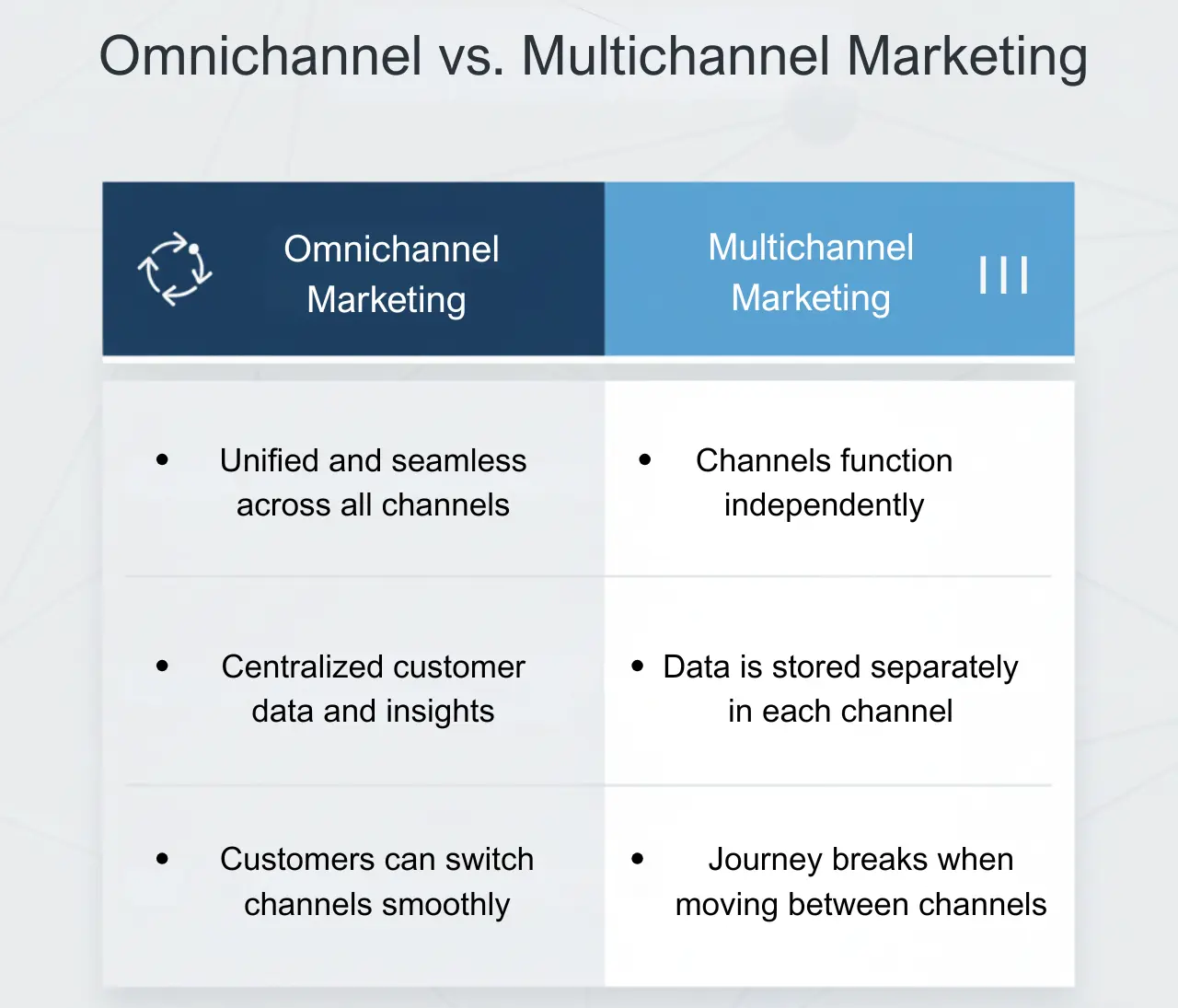 Omnichannel vs. Multichannel Marketing

| Omnichannel Marketing | Multichannel Marketing |
|---|---|
| • Unified and seamless across all channels | • Channels function independently |
| • Centralized customer data and insights | • Data is stored separately in each channel |
| • Customers can switch channels smoothly | • Journey breaks when moving between channels |